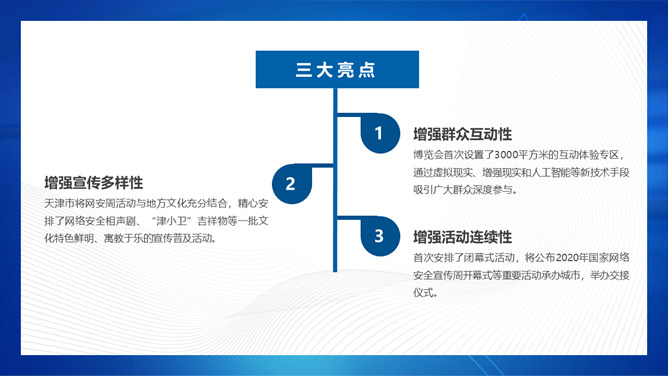 三大亮点

1

增强群众互动性

博览会首次设置了3000平方米的互动体验专区，通过虚拟现实、增强现实和人工智能等新技术手段吸引广大群众深度参与。

2

增强宣传多样性

天津市将网安周活动与地方文化充分结合，精心安排了网络安全相声剧、“津小卫”吉祥物等一批文化特色鲜明、寓教于乐的宣传普及活动。

3

增强活动连续性

首次安排了闭幕式活动，将公布2020年国家网络安全宣传周开幕式等重要活动承办城市，举办交接仪式。